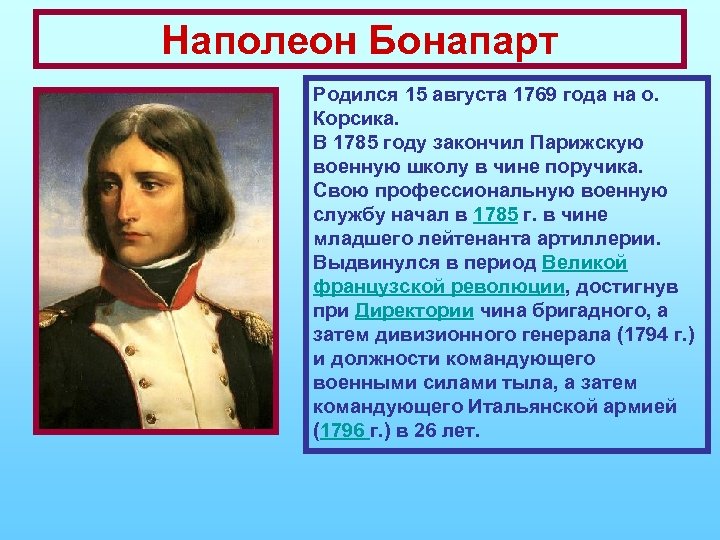 Наполеон Бонапарт

Родился 15 августа 1769 года на о. Корсика.
В 1785 году закончил Парижскую военную школу в чине поручика. Свою профессиональную военную службу начал в 1785 г. в чине младшего лейтенанта артиллерии. Выдвинулся в период Великой французской революции, достигнув при Директории чина бригадного, а затем дивизионного генерала (1794 г.) и должности командующего военными силами тыла, а затем командующего Итальянской армией (1796 г.) в 26 лет.